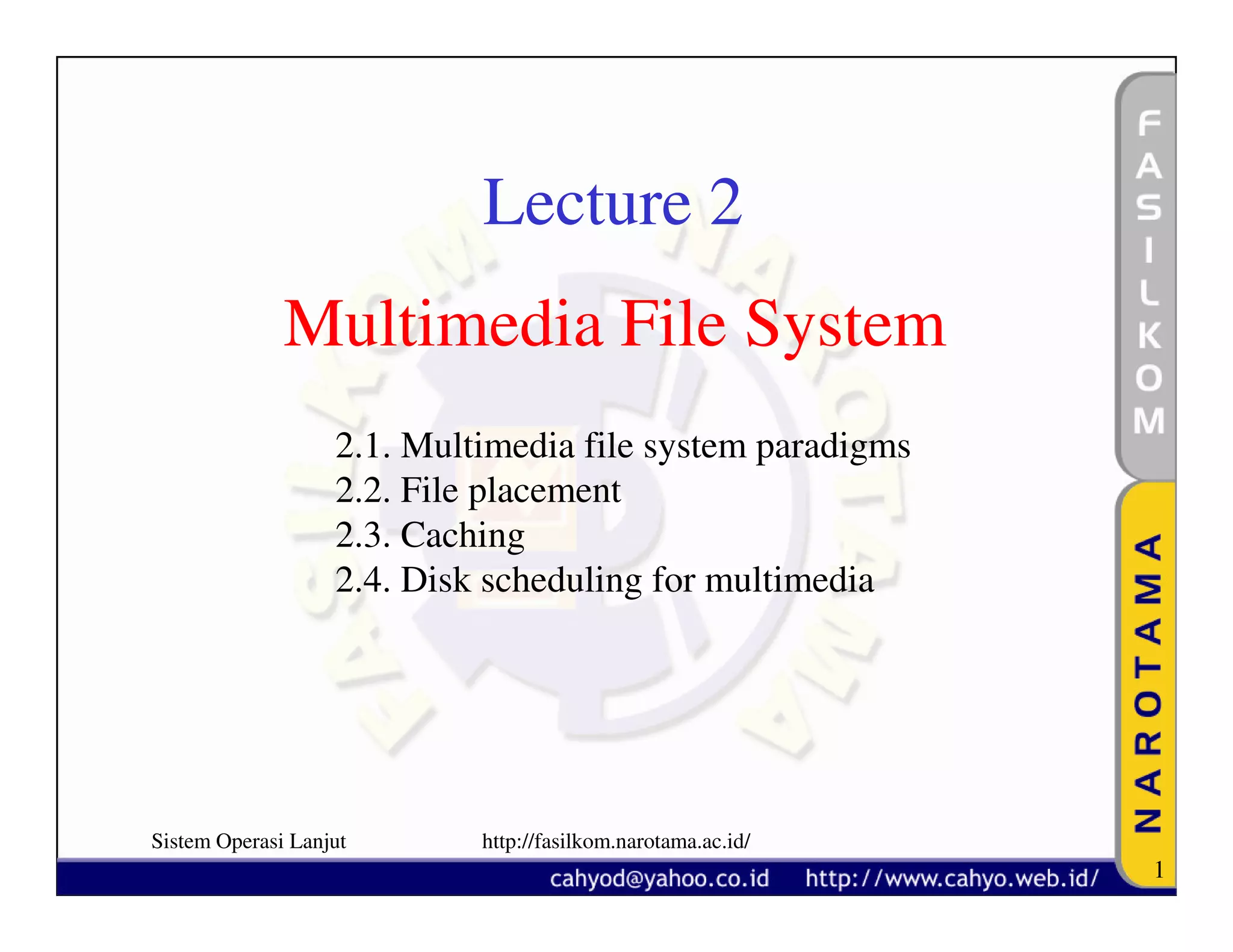 Lecture 2

Multimedia File System

2.1. Multimedia file system paradigms
2.2. File placement
2.3. Caching
2.4. Disk scheduling for multimedia

FASILKOM

NAROTAMA

Sistem Operasi Lanjut http://fasilkom.narotama.ac.id/

cahyod@yahoo.co.id http://www.cahyo.web.id/

1